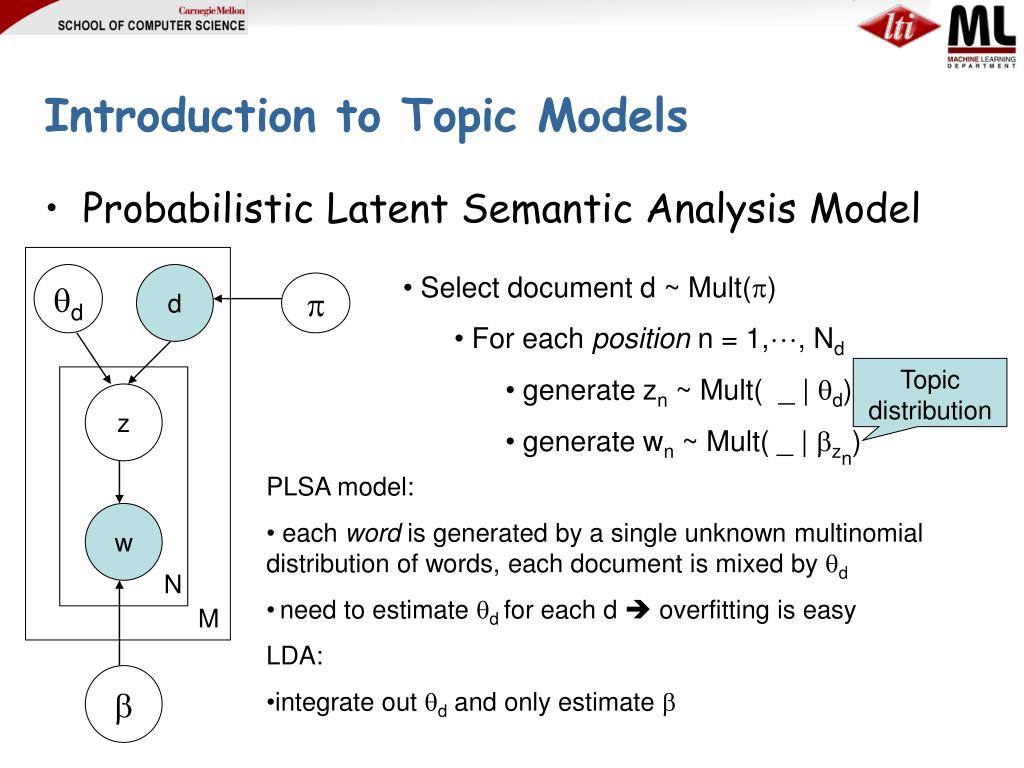 Carnegie Mellon
SCHOOL OF COMPUTER SCIENCE

lti

ML
MACHINE LEARNING DEPARTMENT

Introduction to Topic Models

• Probabilistic Latent Semantic Analysis Model

$\theta_d$

d

$\pi$

z

w

N

M

$\beta$

• Select document d ~ Mult($\pi$)

• For each *position* n = 1,$\cdots$, $N_d$

• generate $z_n$ ~ Mult( _ | $\theta_d$)

• generate $w_n$ ~ Mult( _ | $\beta_{z_n}$)

Topic distribution

PLSA model:

• each *word* is generated by a single unknown multinomial distribution of words, each document is mixed by $\theta_d$

• need to estimate $\theta_d$ for each d ➔ overfitting is easy

LDA:

•integrate out $\theta_d$ and only estimate $\beta$